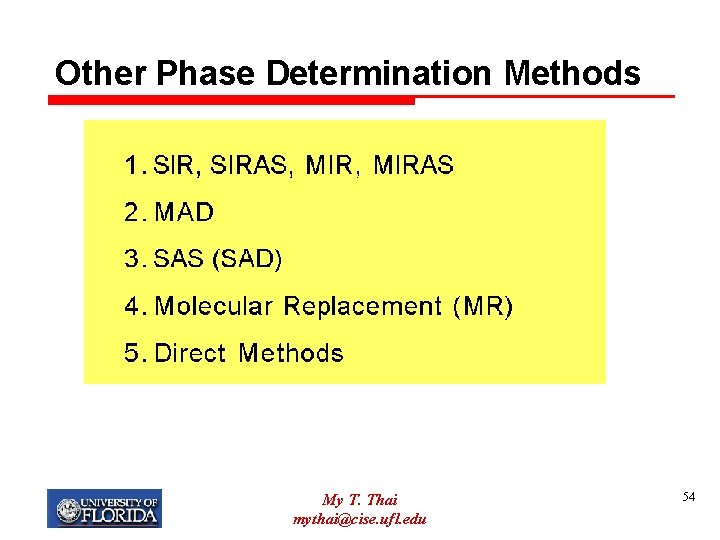 Other Phase Determination Methods

1. SIR, SIRAS, MIR, MIRAS
2. MAD
3. SAS (SAD)
4. Molecular Replacement (MR)
5. Direct Methods

UNIVERSITY OF FLORIDA

My T. Thai
mythai@cise.ufl.edu

54